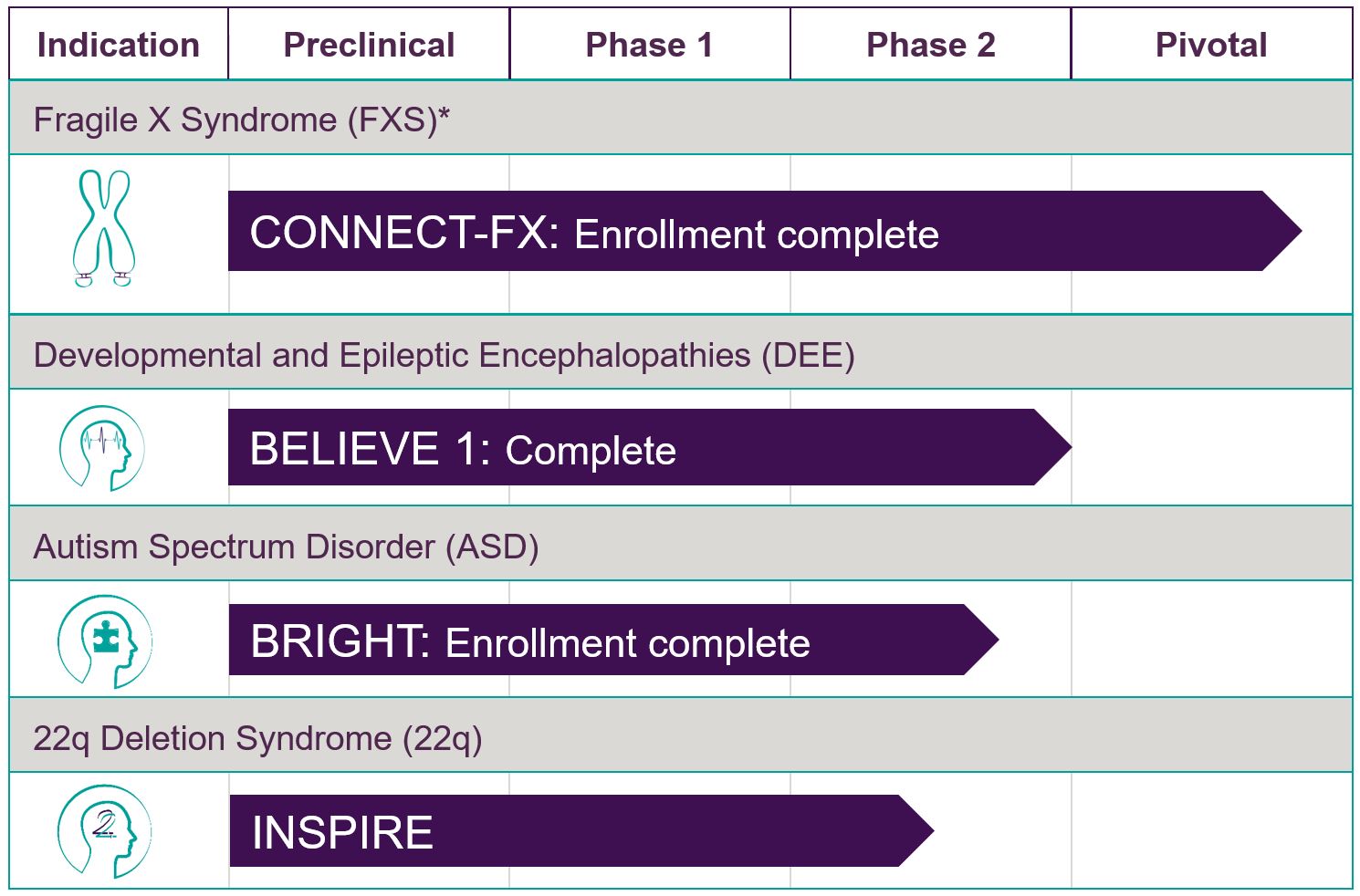 | Indication | Preclinical | Phase 1 | Phase 2 | Pivotal |
|---|---|---|---|---|
| Fragile X Syndrome (FXS)* | | | | |
| | CONNECT-FX: Enrollment complete | | | |
| Developmental and Epileptic Encephalopathies (DEE) | | | | |
| | BELIEVE 1: Complete | | | |
| Autism Spectrum Disorder (ASD) | | | | |
| | BRIGHT: Enrollment complete | | | |
| 22q Deletion Syndrome (22q) | | | | |
| | INSPIRE | | | |